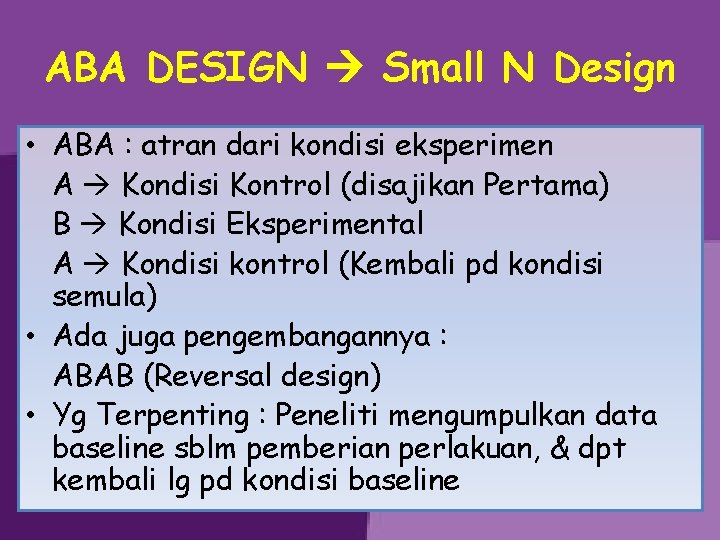 ABA DESIGN → Small N Design

• ABA : atran dari kondisi eksperimen

A → Kondisi Kontrol (disajikan Pertama)

B → Kondisi Eksperimental

A → Kondisi kontrol (Kembali pd kondisi semula)

• Ada juga pengembangannya :

ABAB (Reversal design)

• Yg Terpenting : Peneliti mengumpulkan data baseline sblm pemberian perlakuan, & dpt kembali lg pd kondisi baseline